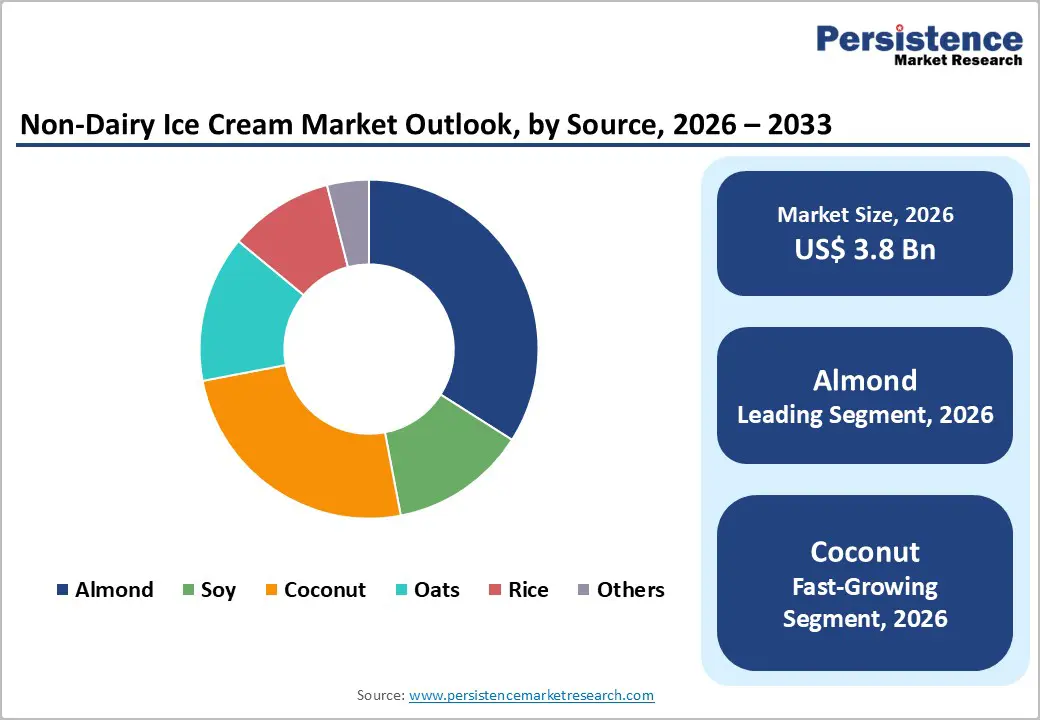 Persistence
Market Research

Non-Dairy Ice Cream Market Outlook, by Source, 2026 – 2033

Almond Soy Coconut Oats Rice Others

Market Size, 2026
US$ 3.8 Bn

Almond
Leading Segment, 2026

Coconut
Fast-Growing Segment, 2026

Source: www.persistencemarketresearch.com